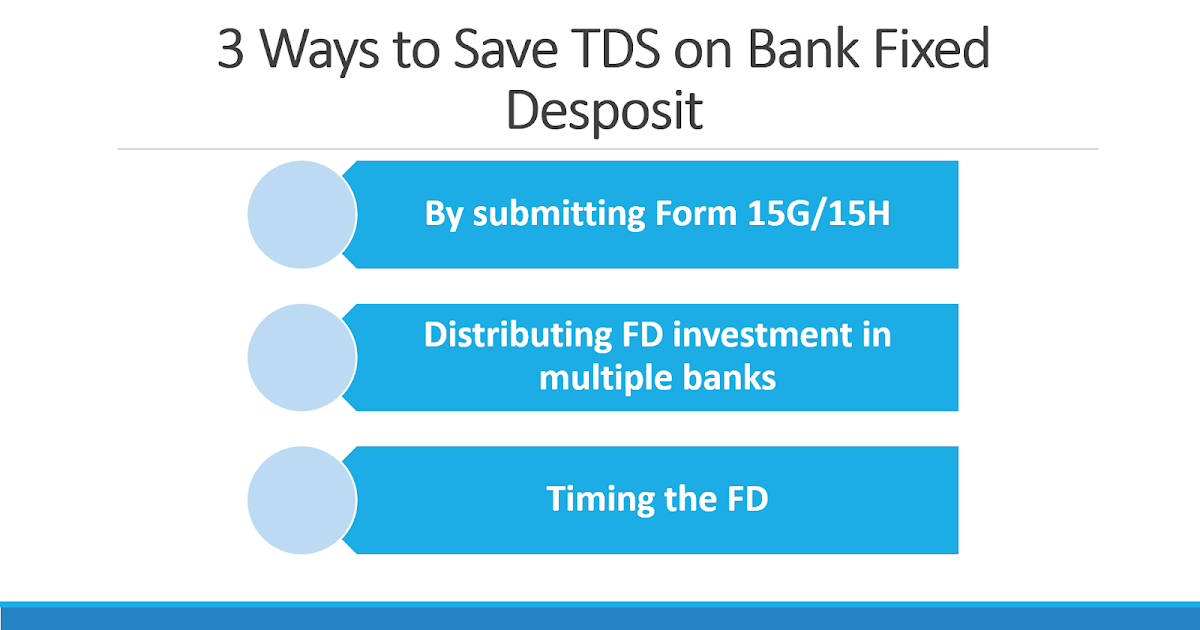 3 Ways to Save TDS on Bank Fixed Desposit

By submitting Form 15G/15H

Distributing FD investment in multiple banks

Timing the FD